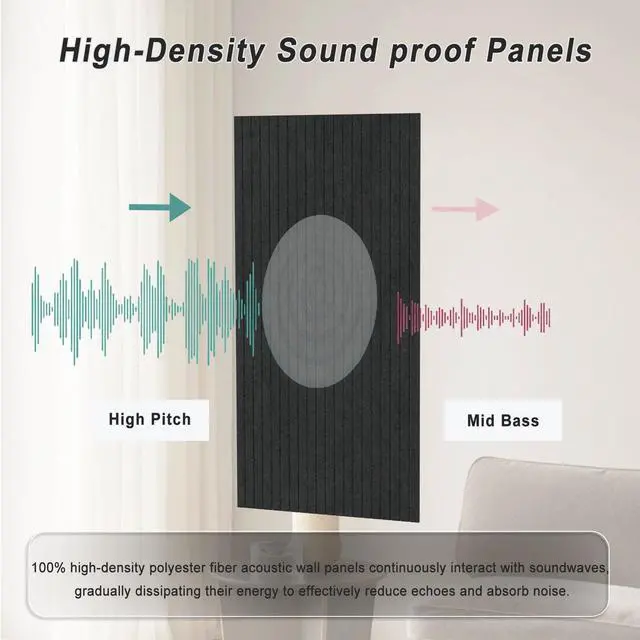 High-Density Sound proof Panels

High Pitch

Mid Bass

100% high-density polyester fiber acoustic wall panels continuously interact with soundwaves, gradually dissipating their energy to effectively reduce echoes and absorb noise.